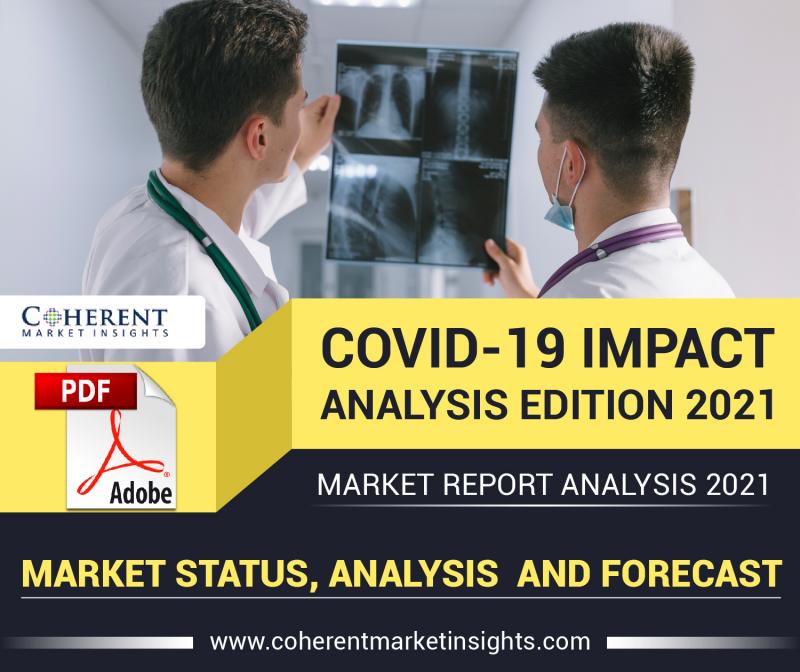 COHERENT
MARKET INSIGHTS

PDF

Adobe

COVID-19 IMPACT
ANALYSIS EDITION 2021

MARKET REPORT ANALYSIS 2021

MARKET STATUS, ANALYSIS AND FORECAST

www.coherentmarketinsights.com